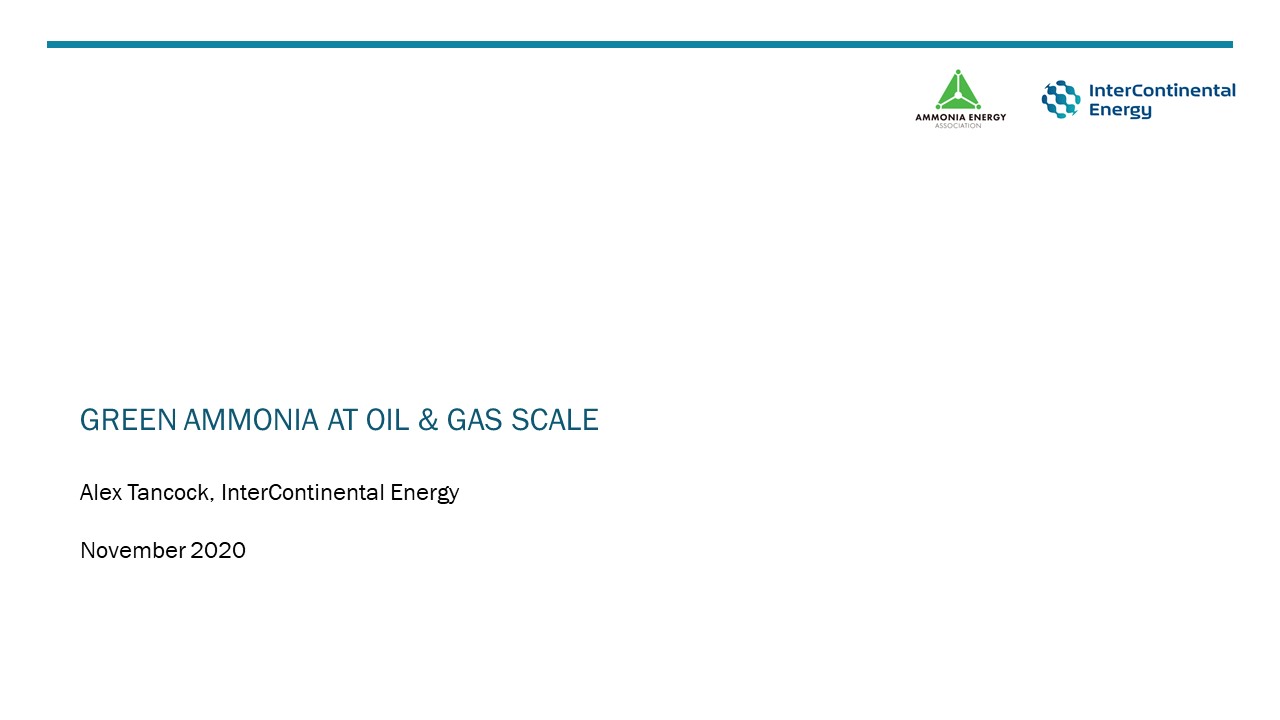 AMMONIA ENERGY ASSOCIATION

InterContinental Energy

GREEN AMMONIA AT OIL & GAS SCALE

Alex Tancock, InterContinental Energy

November 2020